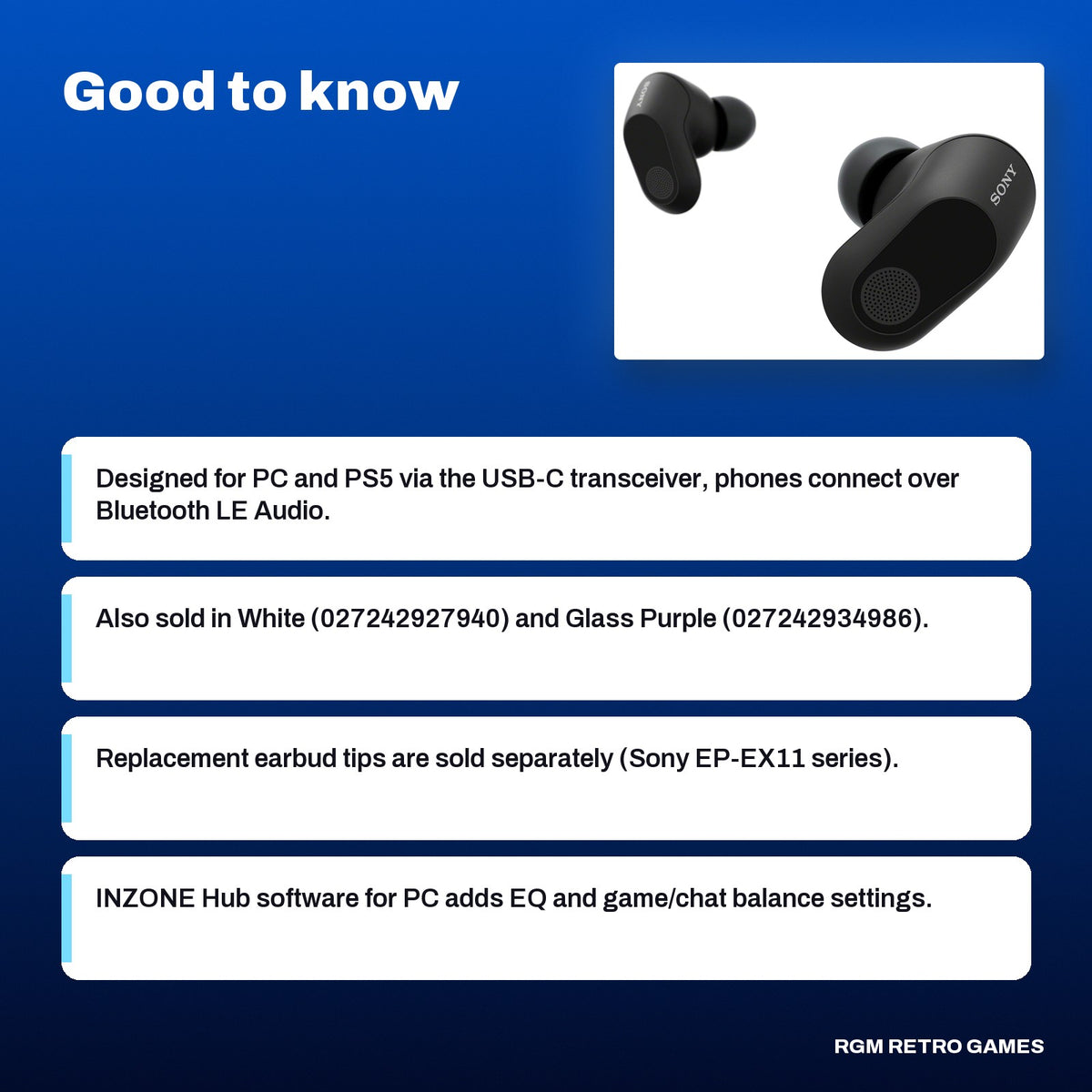 Good to know

SONY

SONY

Designed for PC and PS5 via the USB-C transceiver, phones connect over Bluetooth LE Audio.

Also sold in White (027242927940) and Glass Purple (027242934986).

Replacement earbud tips are sold separately (Sony EP-EX11 series).

INZONE Hub software for PC adds EQ and game/chat balance settings.

RGM RETRO GAMES